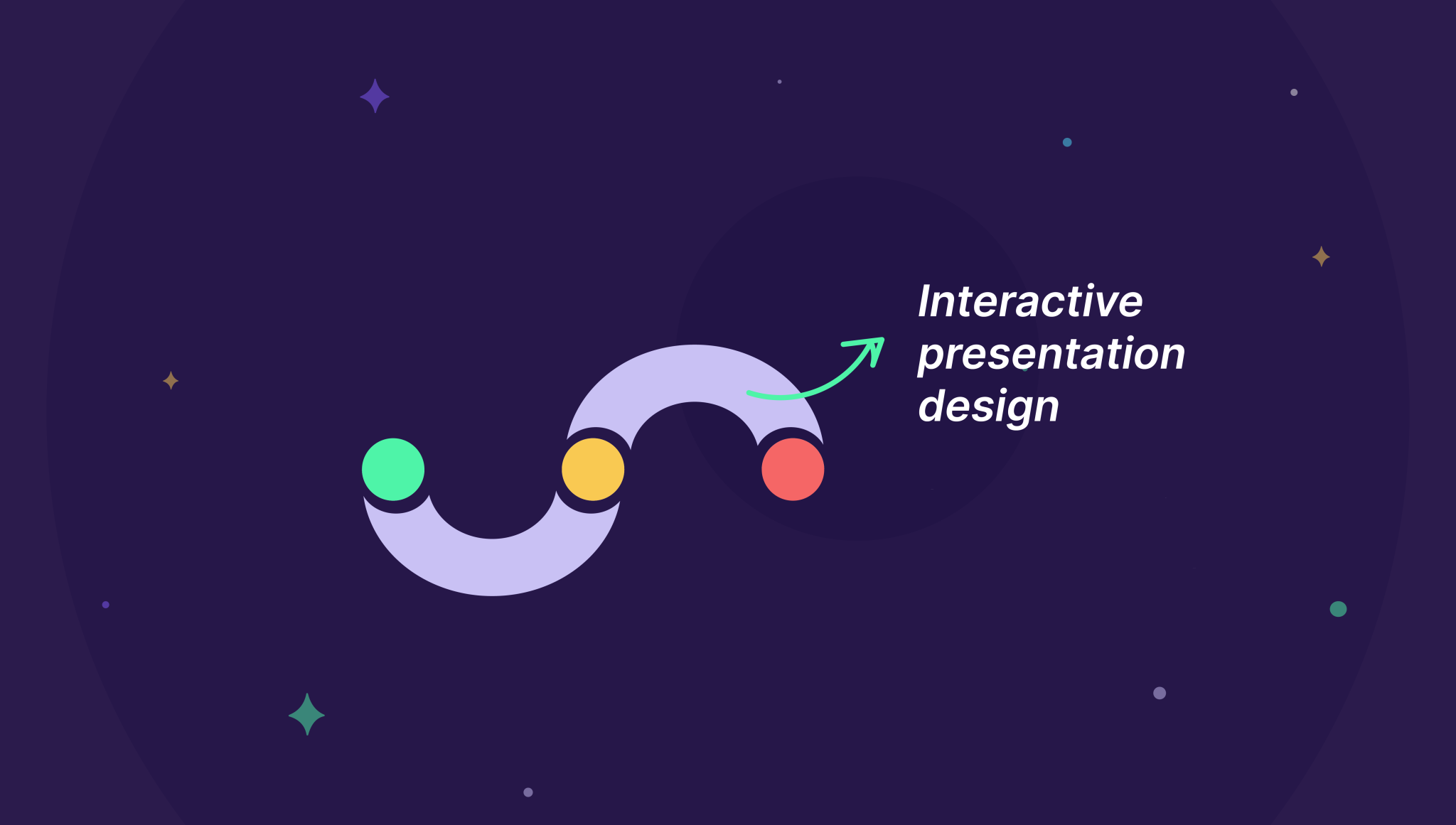 Interactive presentation design